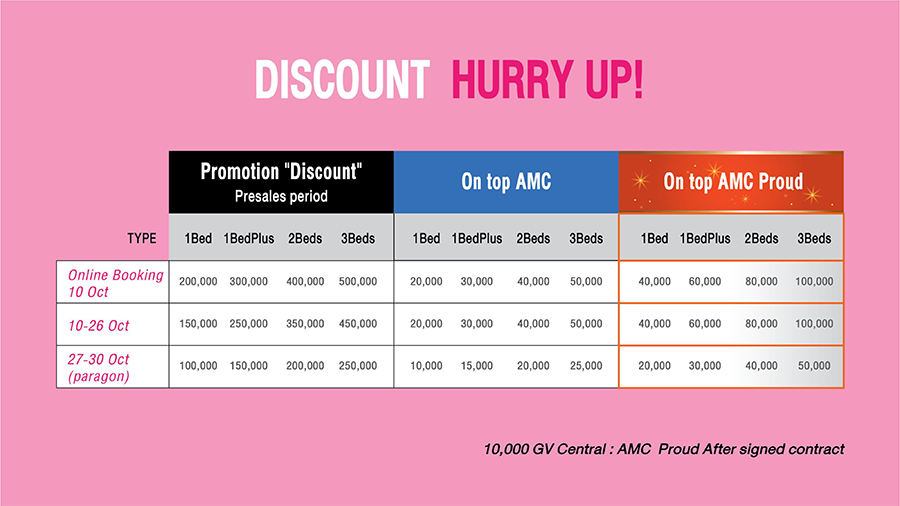 DISCOUNT HURRY UP!

| | Promotion "Discount" Presales period | | | | On top AMC | | | | On top AMC Proud | | | |
|---|---|---|---|---|---|---|---|---|---|---|---|---|
| TYPE | 1Bed | 1BedPlus | 2Beds | 3Beds | 1Bed | 1BedPlus | 2Beds | 3Beds | 1Bed | 1BedPlus | 2Beds | 3Beds |
| Online Booking 10 Oct | 200,000 | 300,000 | 400,000 | 500,000 | 20,000 | 30,000 | 40,000 | 50,000 | 40,000 | 60,000 | 80,000 | 100,000 |
| 10-26 Oct | 150,000 | 250,000 | 350,000 | 450,000 | 20,000 | 30,000 | 40,000 | 50,000 | 40,000 | 60,000 | 80,000 | 100,000 |
| 27-30 Oct (paragon) | 100,000 | 150,000 | 200,000 | 250,000 | 10,000 | 15,000 | 20,000 | 25,000 | 20,000 | 30,000 | 40,000 | 50,000 |

10,000 GV Central : AMC Proud After signed contract